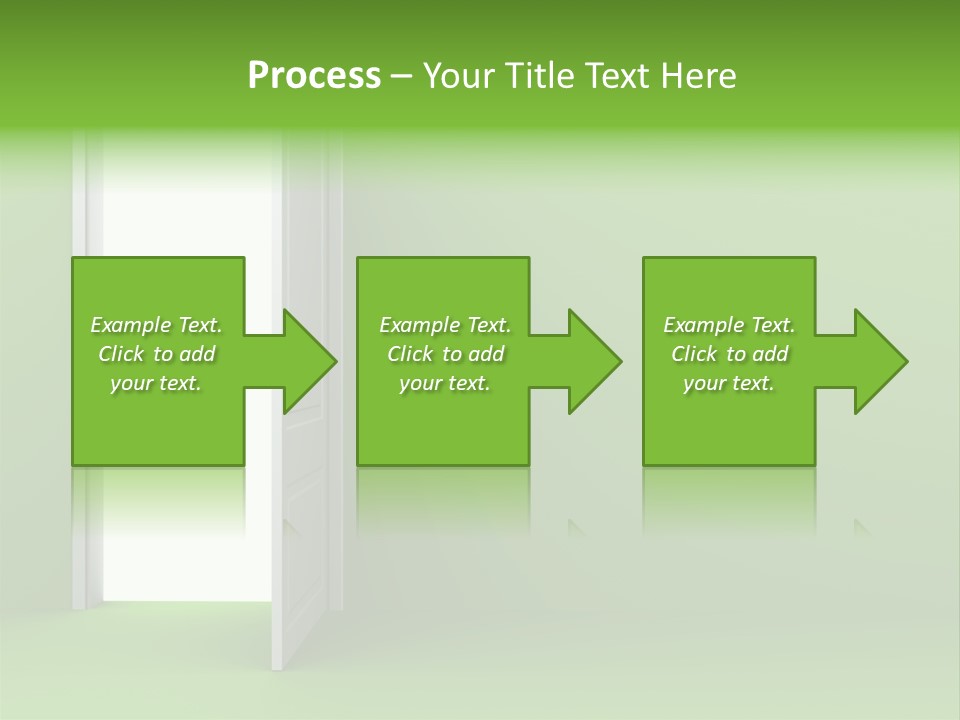 Process – Your Title Text Here

Example Text. Click to add your text.

Example Text. Click to add your text.

Example Text. Click to add your text.